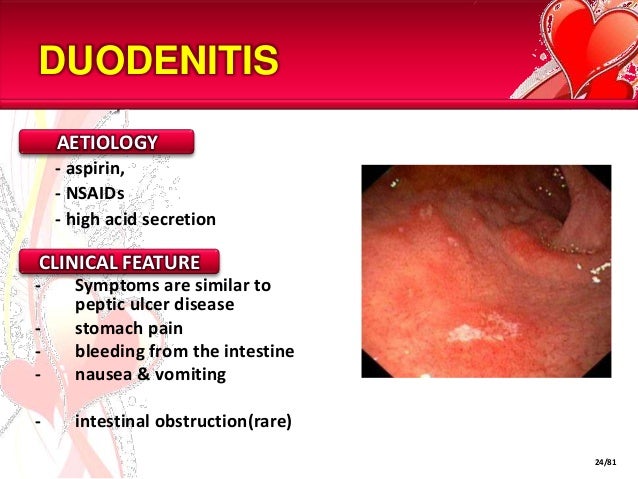 DUODENITIS

AETIOLOGY

- aspirin,
- NSAIDs
- high acid secretion

CLINICAL FEATURE

- Symptoms are similar to peptic ulcer disease
- stomach pain
- bleeding from the intestine
- nausea & vomiting

- intestinal obstruction(rare)

24/81